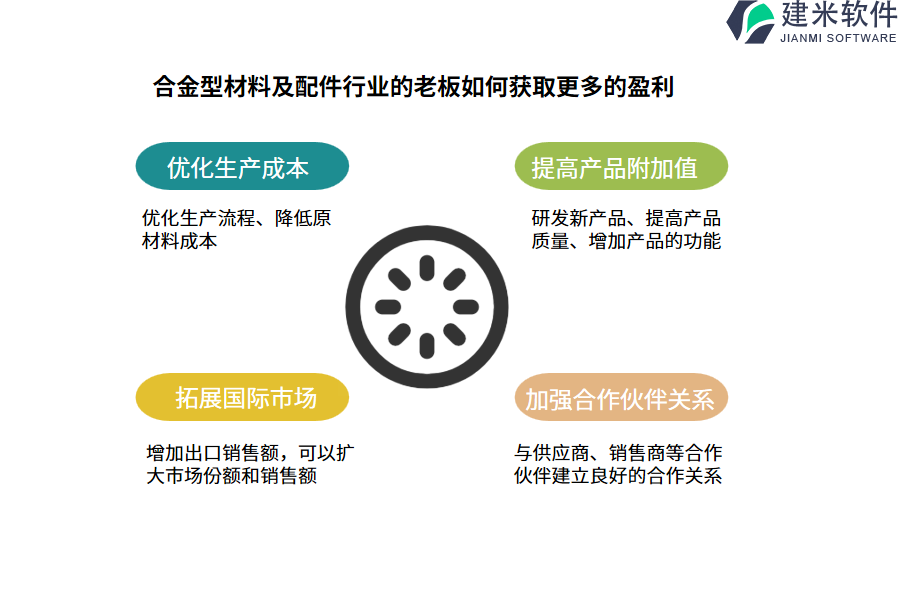 建米软件
JIANMI SOFTWARE

合金型材料及配件行业的老板如何获取更多的盈利

优化生产成本

优化生产流程、降低原材料成本

提高产品附加值

研发新产品、提高产品质量、增加产品的功能

拓展国际市场

增加出口销售额，可以扩大市场份额和销售额

加强合作伙伴关系

与供应商、销售商等合作伙伴建立良好的合作关系